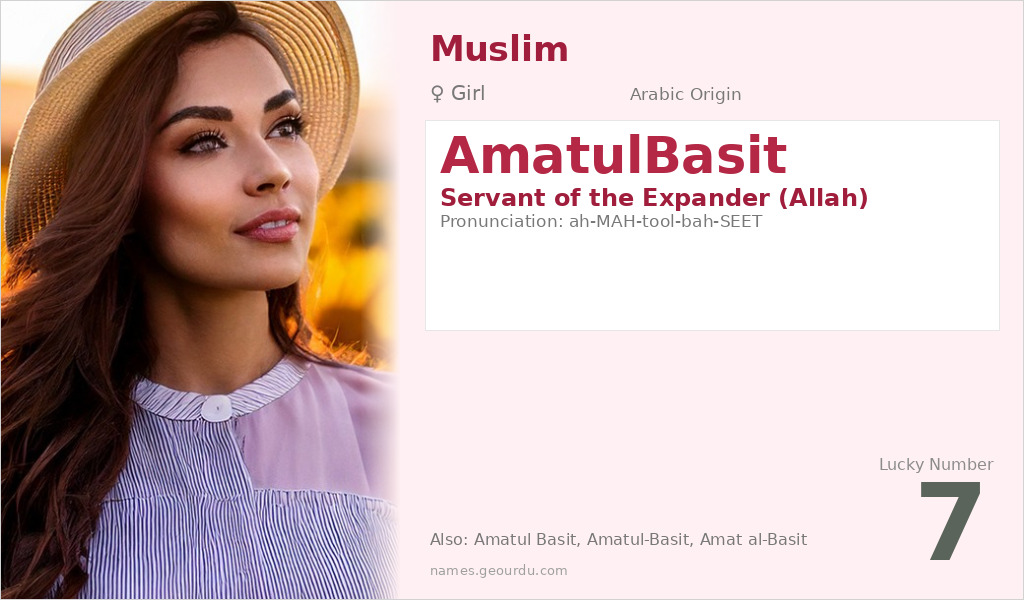 Muslim

♀ Girl

Arabic Origin

AmatulBasit

Servant of the Expander (Allah)

Pronunciation: ah-MAH-tool-bah-SEET

Lucky Number

7

Also: Amatul Basit, Amatul-Basit, Amat al-Basit

names.geourdu.com